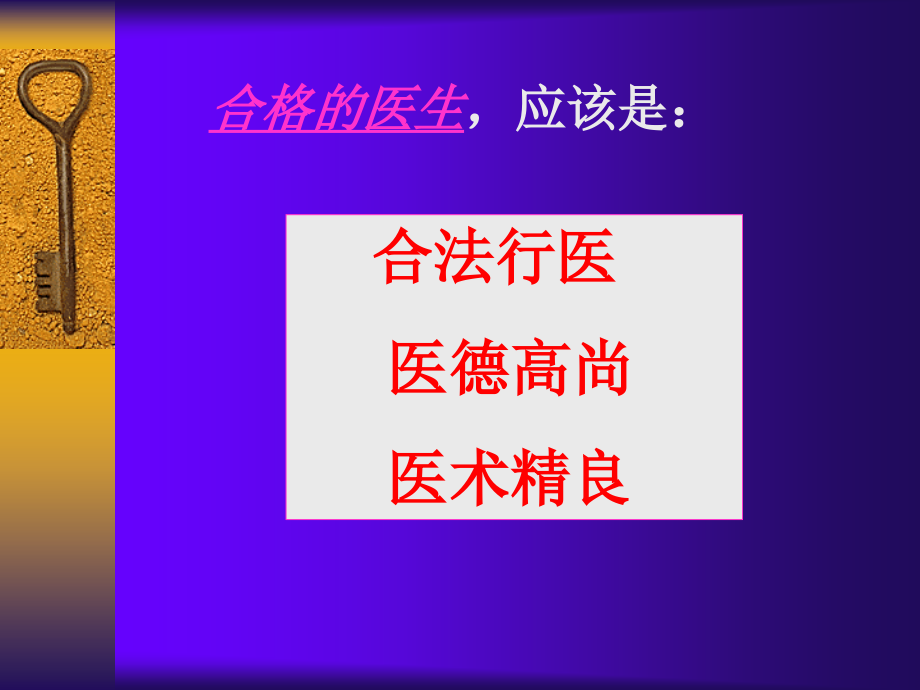 合格的医生，应该是：

合法行医

医德高尚

医术精良